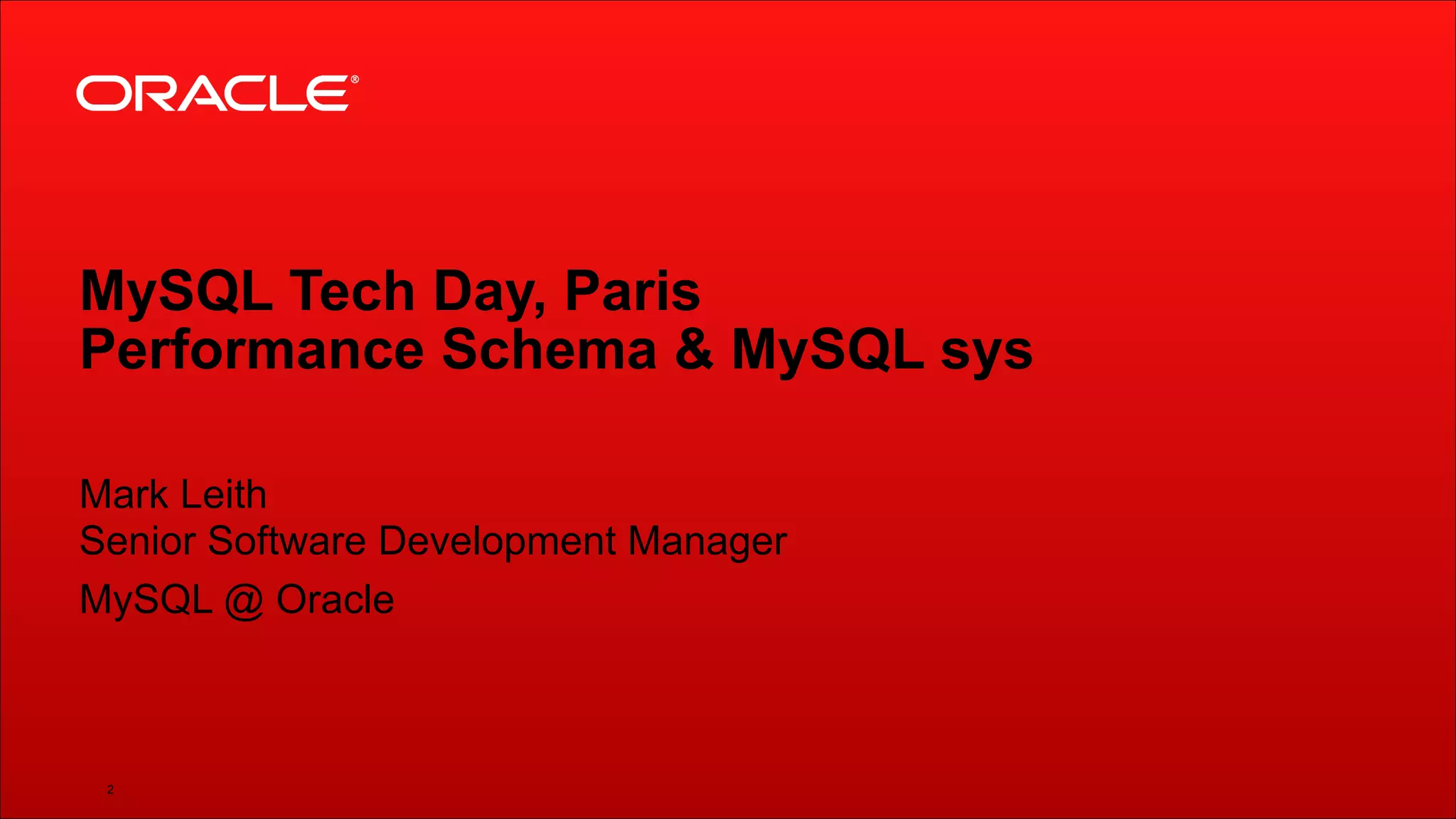 ORACLE®

MySQL Tech Day, Paris
Performance Schema & MySQL sys

Mark Leith
Senior Software Development Manager
MySQL @ Oracle

2